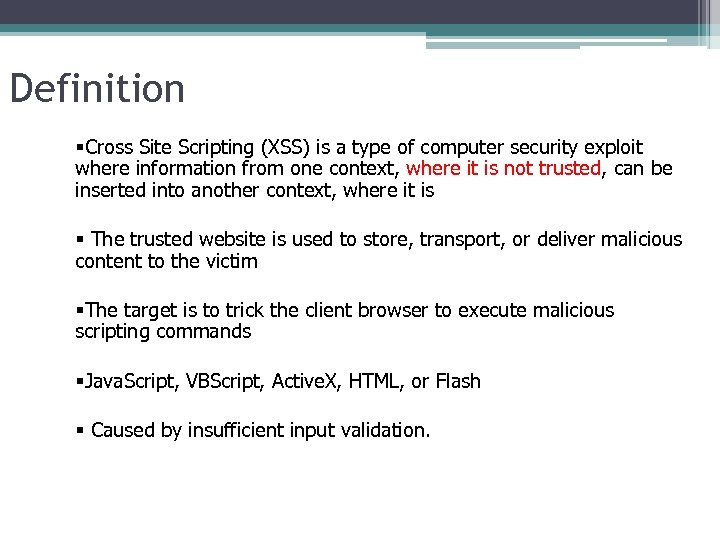 Definition

▪Cross Site Scripting (XSS) is a type of computer security exploit where information from one context, where it is not trusted, can be inserted into another context, where it is

▪ The trusted website is used to store, transport, or deliver malicious content to the victim

▪The target is to trick the client browser to execute malicious scripting commands

▪JavaScript, VBScript, ActiveX, HTML, or Flash

▪ Caused by insufficient input validation.